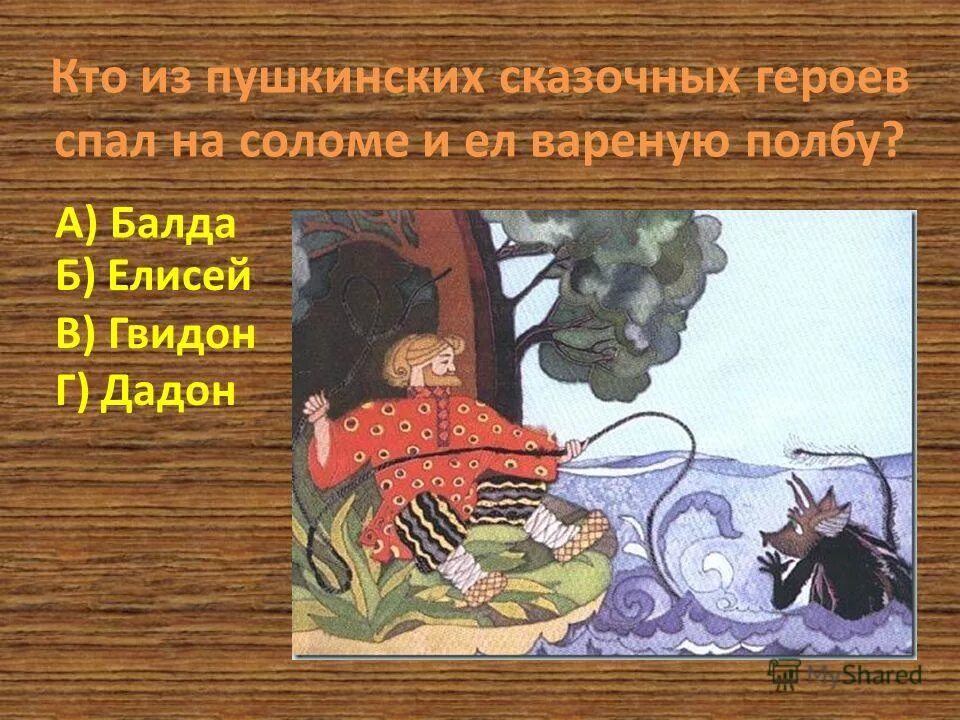 Кто из пушкинских сказочных героев спал на соломе и ел вареную полбу?

А) Балда
Б) Елисей
В) Гвидон
Г) Дадон

MyShared